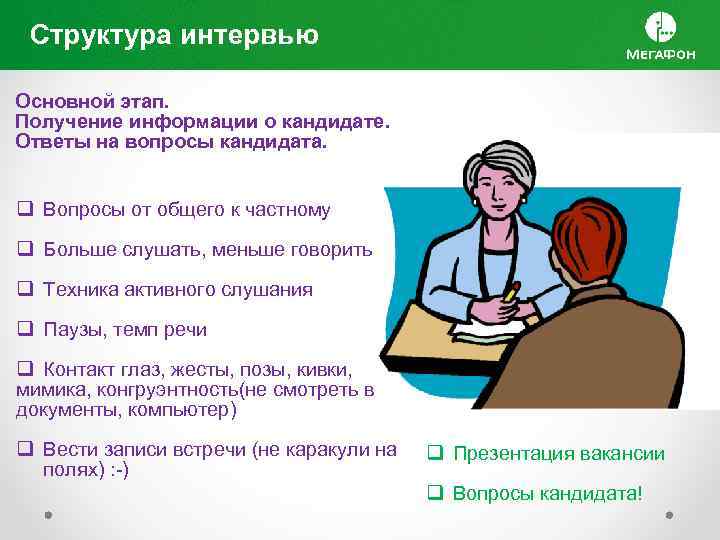 Структура интервью

МегаФон

Основной этап.
Получение информации о кандидате.
Ответы на вопросы кандидата.

❑ Вопросы от общего к частному

❑ Больше слушать, меньше говорить

❑ Техника активного слушания

❑ Паузы, темп речи

❑ Контакт глаз, жесты, позы, кивки, мимика, конгруэнтность(не смотреть в документы, компьютер)

❑ Вести записи встречи (не каракули на полях) :-)

❑ Презентация вакансии

❑ Вопросы кандидата!